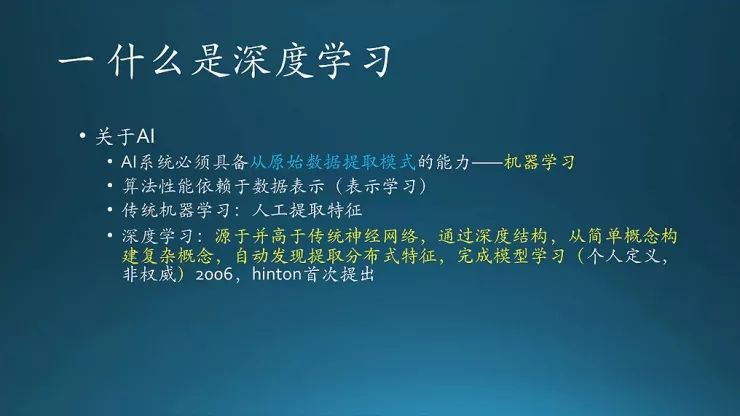 一 什么是深度学习

• 关于AI
  • AI系统必须具备从原始数据提取模式的能力——机器学习
  • 算法性能依赖于数据表示（表示学习）
  • 传统机器学习：人工提取特征
  • 深度学习：源于并高于传统神经网络，通过深度结构，从简单概念构建复杂概念，自动发现提取分布式特征，完成模型学习（个人定义，非权威）2006，hinton首次提出